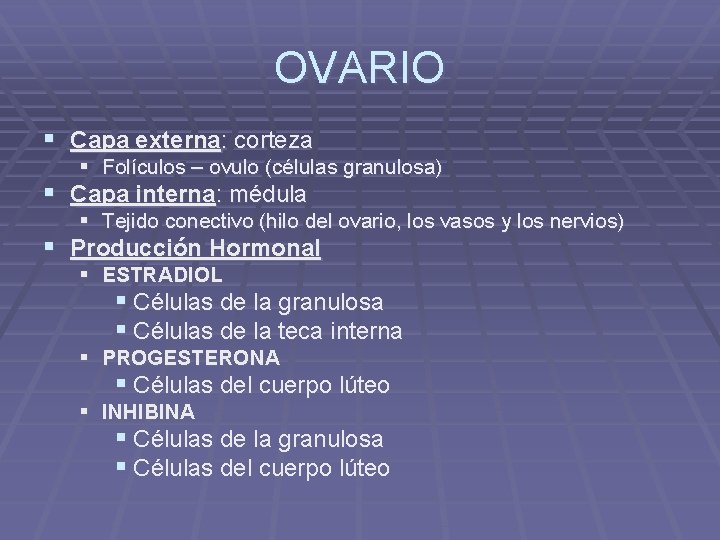 OVARIO

- Capa externa: corteza
  - Folículos – ovulo (células granulosa)
- Capa interna: médula
  - Tejido conectivo (hilo del ovario, los vasos y los nervios)
- Producción Hormonal
  - ESTRADIOL
    - Células de la granulosa
    - Células de la teca interna
  - PROGESTERONA
    - Células del cuerpo lúteo
  - INHIBINA
    - Células de la granulosa
    - Células del cuerpo lúteo